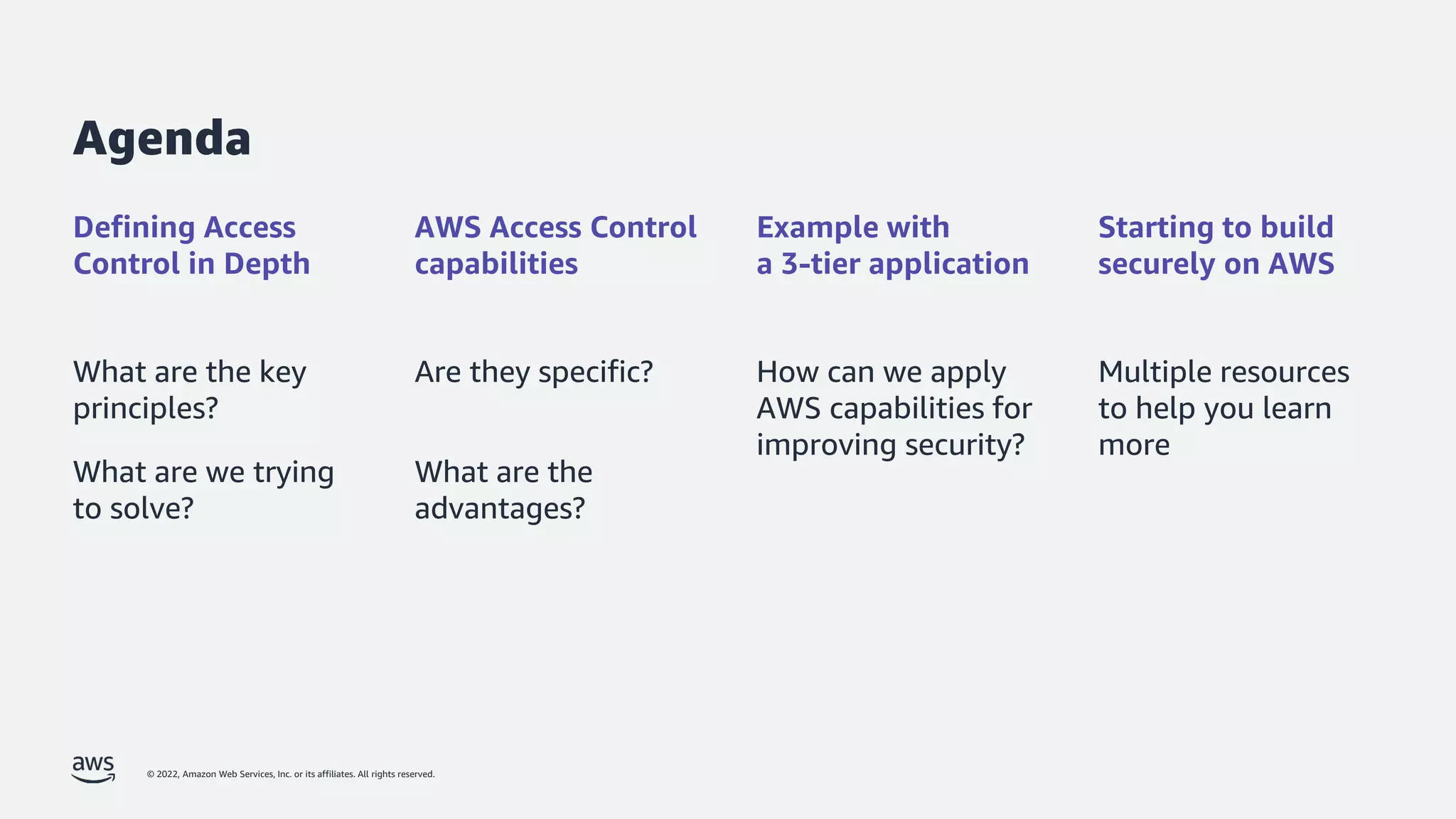 Agenda

Defining Access Control in Depth

What are the key principles?

What are we trying to solve?

AWS Access Control capabilities

Are they specific?

What are the advantages?

Example with a 3-tier application

How can we apply AWS capabilities for improving security?

Starting to build securely on AWS

Multiple resources to help you learn more

aws

© 2022, Amazon Web Services, Inc. or its affiliates. All rights reserved.